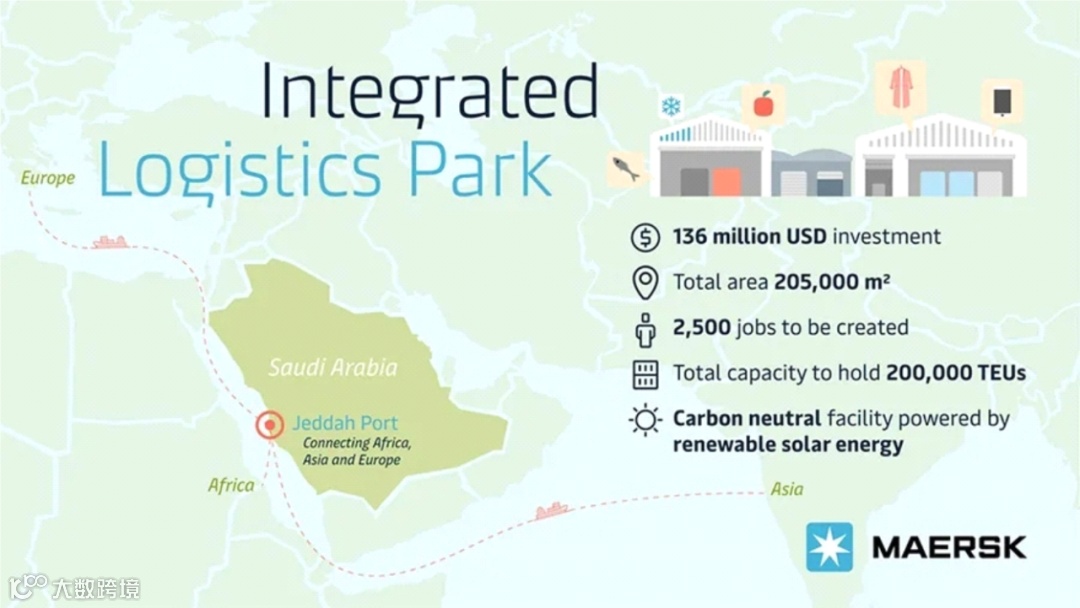 Integrated
Logistics Park

Europe

Saudi Arabia

Jeddah Port
Connecting Africa, Asia and Europe

Africa

Asia

136 million USD investment

Total area 205,000 m²

2,500 jobs to be created

Total capacity to hold 200,000 TEUs

Carbon neutral facility powered by renewable solar energy

MAERSK

大数跨境